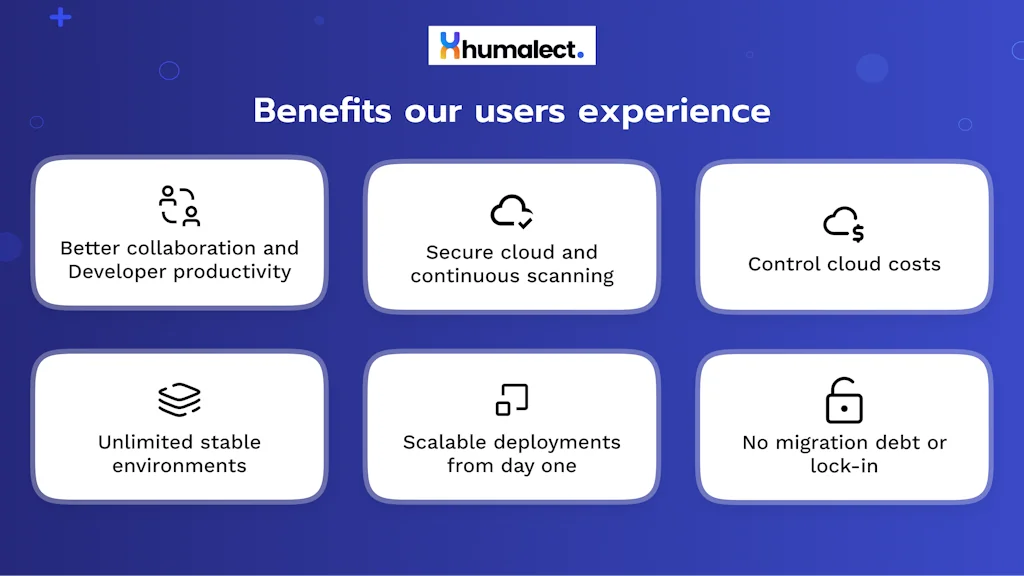 humalect.

Benefits our users experience

Better collaboration and Developer productivity

Secure cloud and continuous scanning

Control cloud costs

Unlimited stable environments

Scalable deployments from day one

No migration debt or lock-in